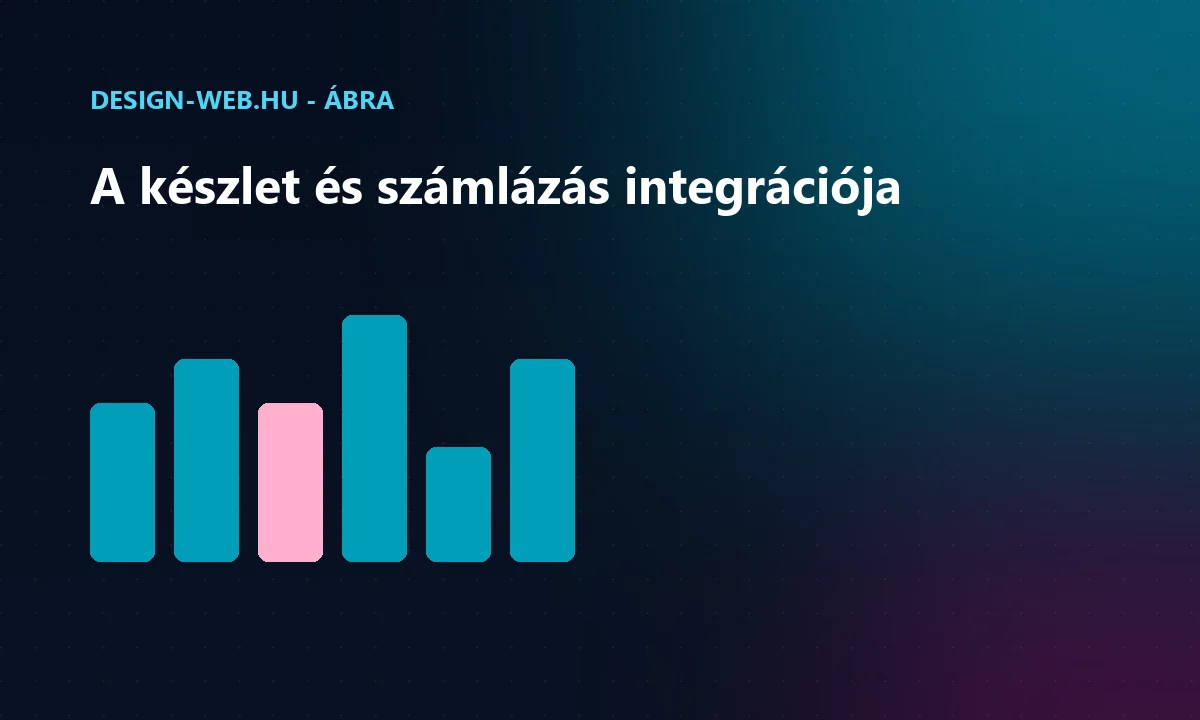 DESIGN-WEB.HU - ÁBRA

A készlet és számlázás integrációja